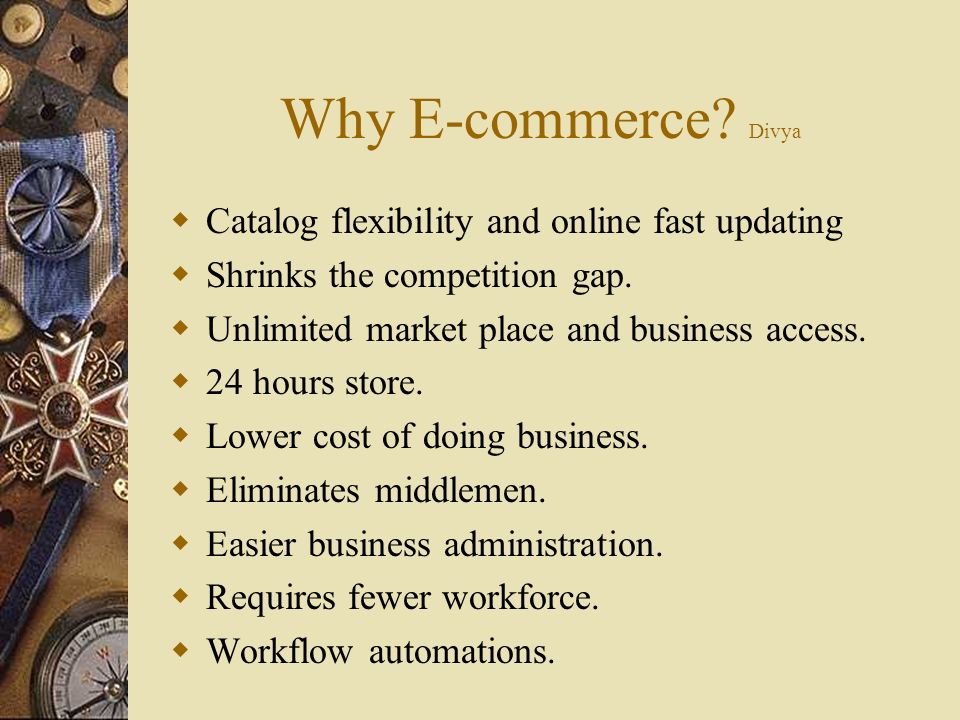 Why E-commerce? Divya

- Catalog flexibility and online fast updating
- Shrinks the competition gap.
- Unlimited market place and business access.
- 24 hours store.
- Lower cost of doing business.
- Eliminates middlemen.
- Easier business administration.
- Requires fewer workforce.
- Workflow automations.